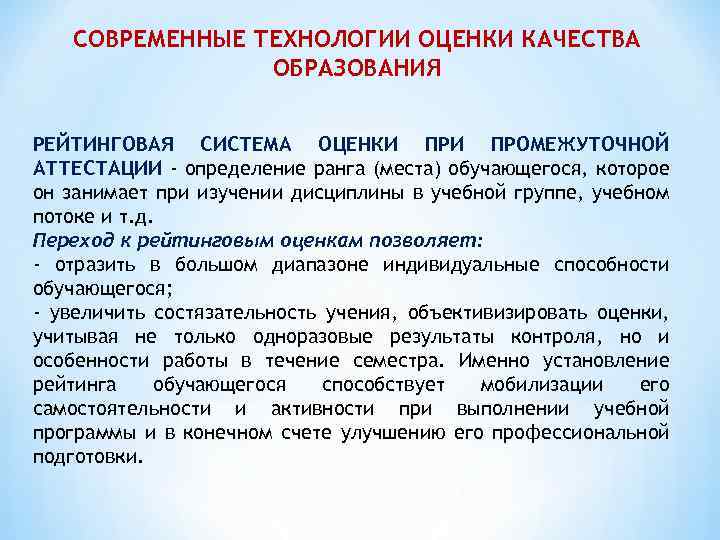 СОВРЕМЕННЫЕ ТЕХНОЛОГИИ ОЦЕНКИ КАЧЕСТВА ОБРАЗОВАНИЯ

РЕЙТИНГОВАЯ СИСТЕМА ОЦЕНКИ ПРИ ПРОМЕЖУТОЧНОЙ АТТЕСТАЦИИ - определение ранга (места) обучающегося, которое он занимает при изучении дисциплины в учебной группе, учебном потоке и т.д.
Переход к рейтинговым оценкам позволяет:
- отразить в большом диапазоне индивидуальные способности обучающегося;
- увеличить состязательность учения, объективизировать оценки, учитывая не только одноразовые результаты контроля, но и особенности работы в течение семестра. Именно установление рейтинга обучающегося способствует мобилизации его самостоятельности и активности при выполнении учебной программы и в конечном счете улучшению его профессиональной подготовки.